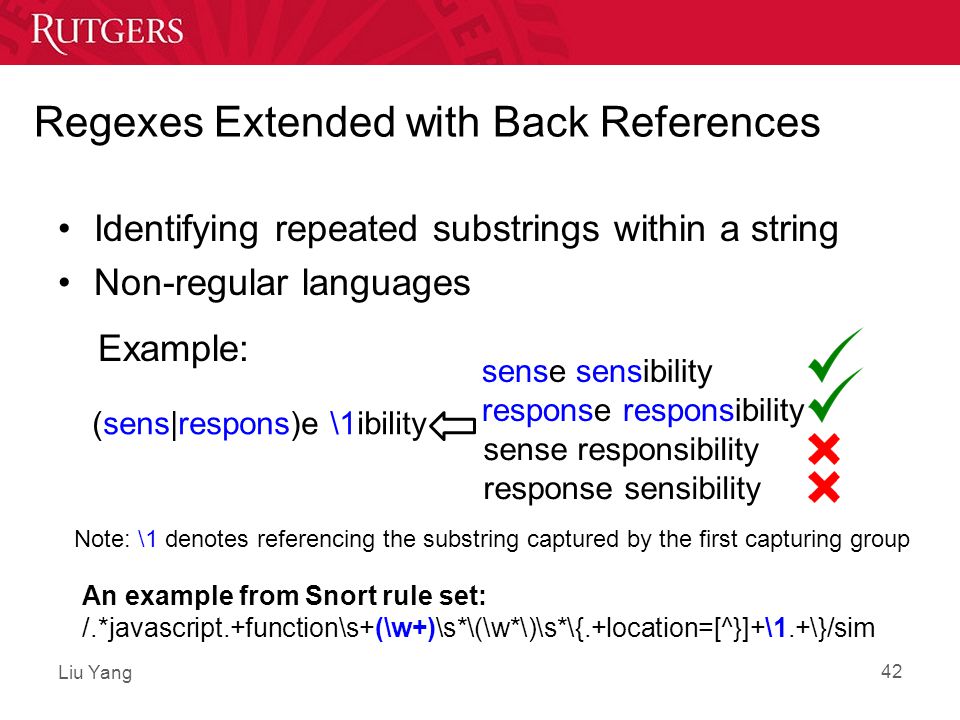 RUTGERS

Regexes Extended with Back References

• Identifying repeated substrings within a string
• Non-regular languages

Example:

(sens|respons)e \1ibility

sense sensibility
response responsibility
sense responsibility
response sensibility

Note: \1 denotes referencing the substring captured by the first capturing group

An example from Snort rule set:
/.*javascript.+function\s+(\w+)\s*\(\w*\)\s*\{.+location=[^}]+\1.+\}/sim

Liu Yang

42